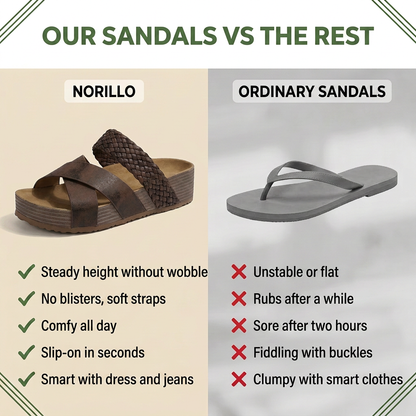 OUR SANDALS VS THE REST

NORILLO

✓ Steady height without wobble
✓ No blisters, soft straps
✓ Comfy all day
✓ Slip-on in seconds
✓ Smart with dress and jeans

ORDINARY SANDALS

✗ Unstable or flat
✗ Rubs after a while
✗ Sore after two hours
✗ Fiddling with buckles
✗ Clumpy with smart clothes